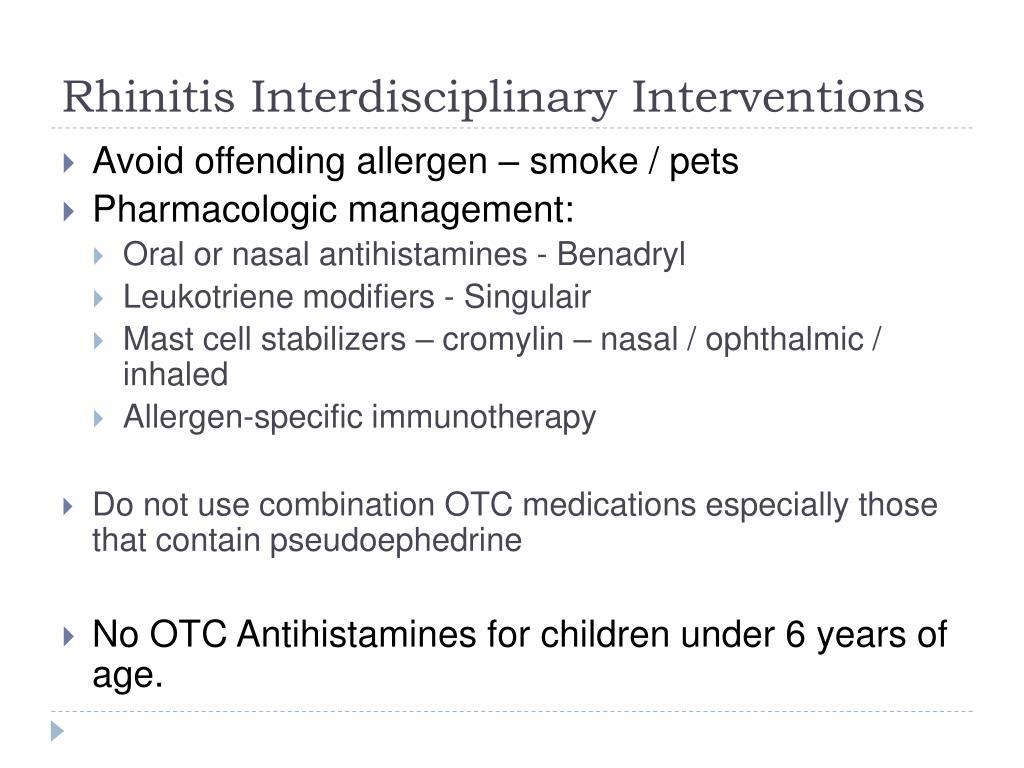 Rhinitis Interdisciplinary Interventions

Avoid offending allergen – smoke / pets

Pharmacologic management:

Oral or nasal antihistamines - Benadryl

Leukotriene modifiers - Singulair

Mast cell stabilizers – cromylin – nasal / ophthalmic / inhaled

Allergen-specific immunotherapy

Do not use combination OTC medications especially those that contain pseudoephedrine

No OTC Antihistamines for children under 6 years of age.